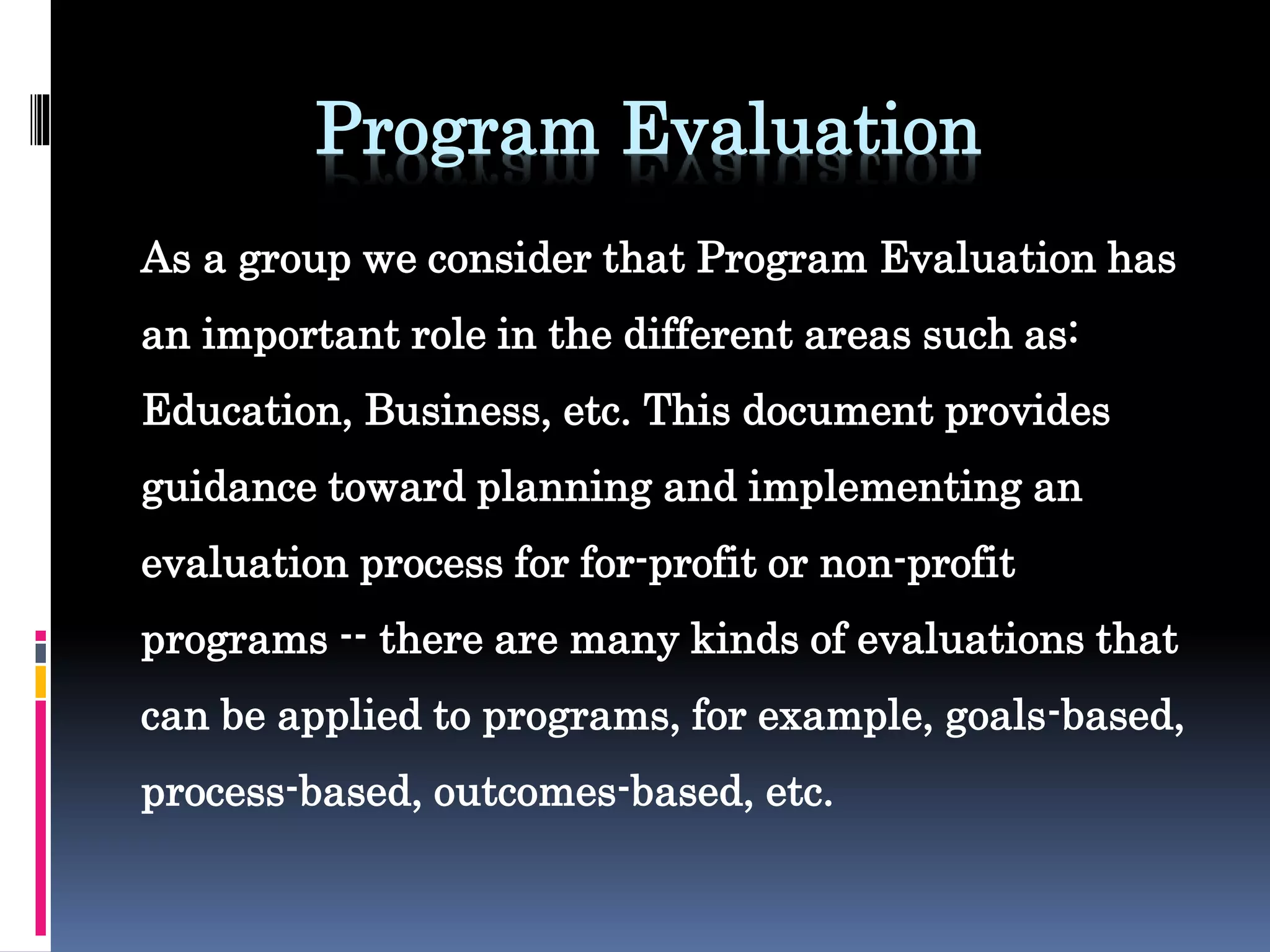 Program Evaluation

As a group we consider that Program Evaluation has an important role in the different areas such as: Education, Business, etc. This document provides guidance toward planning and implementing an evaluation process for for-profit or non-profit programs -- there are many kinds of evaluations that can be applied to programs, for example, goals-based, process-based, outcomes-based, etc.